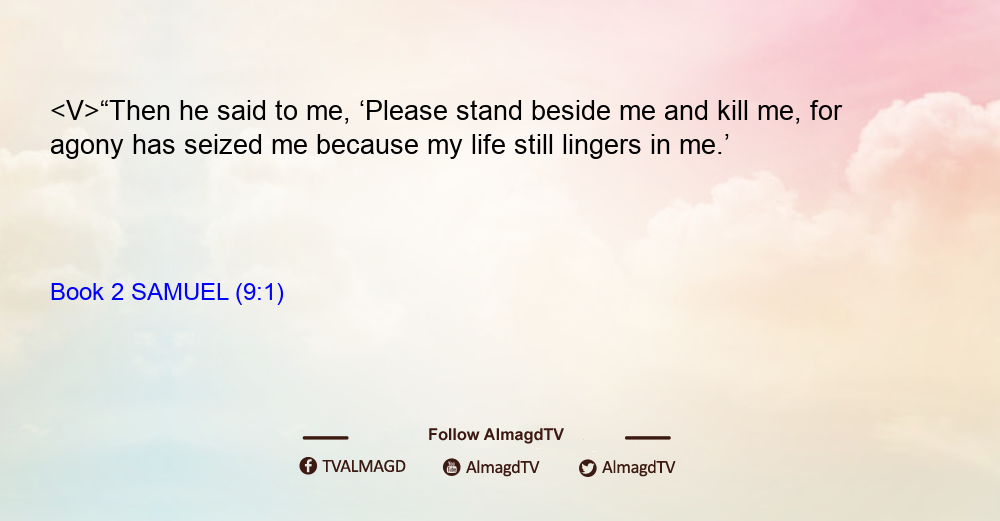 <V>“Then he said to me, ‘Please stand beside me and kill me, for agony has seized me because my life still lingers in me.’

Book 2 SAMUEL (9:1)

Follow AlmagdTV

TVALMAGD AlmagdTV AlmagdTV